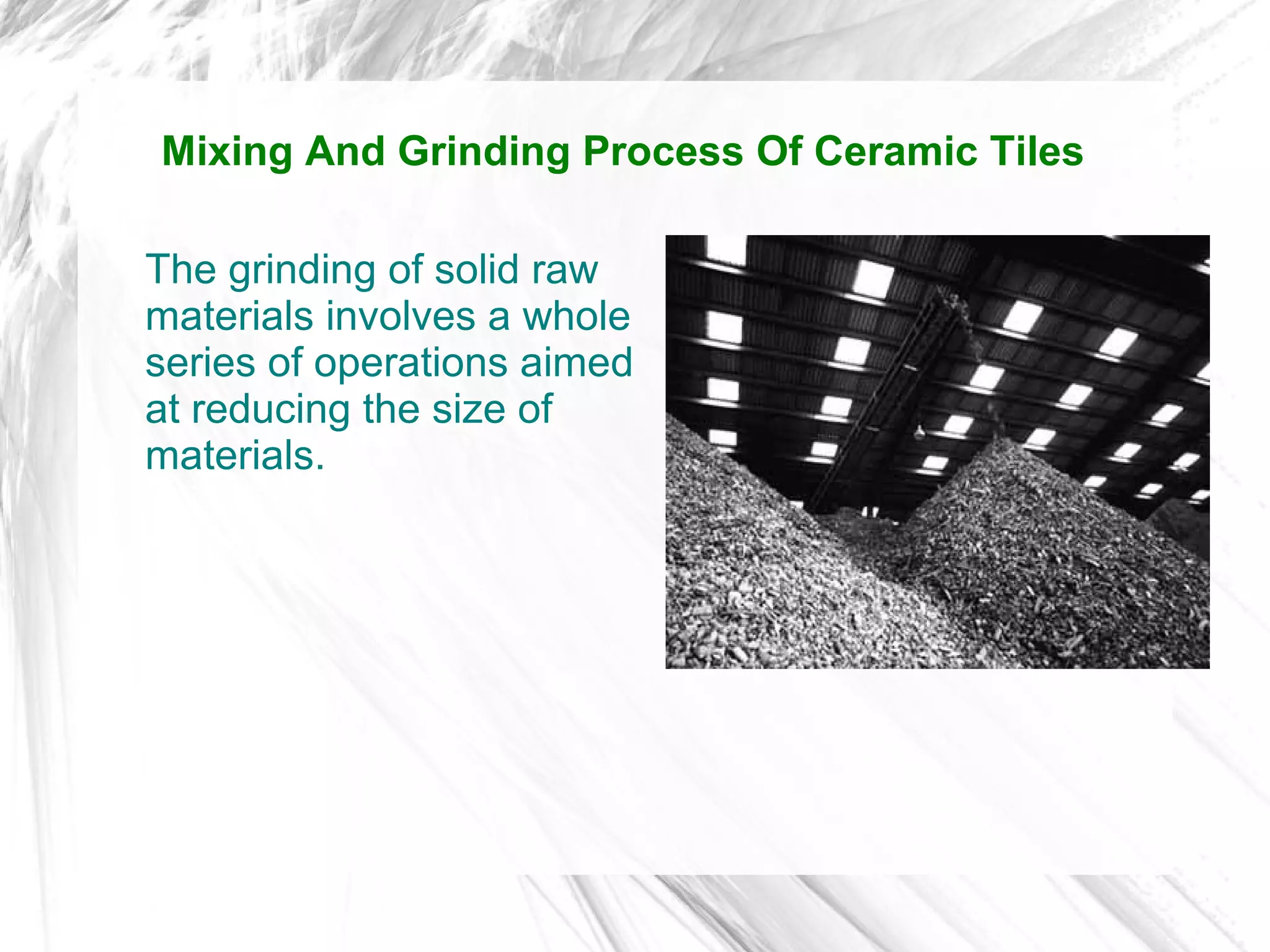 Mixing And Grinding Process Of Ceramic Tiles

The grinding of solid raw materials involves a whole series of operations aimed at reducing the size of materials.